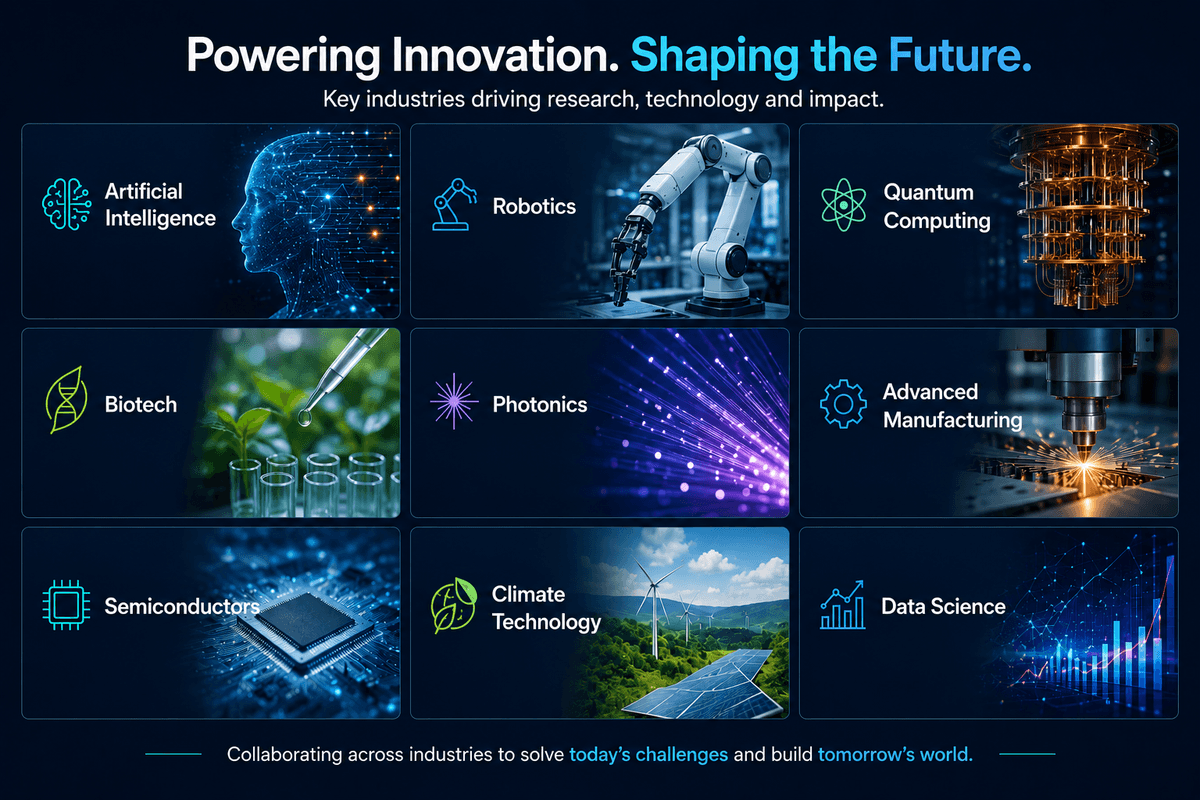 Powering Innovation. Shaping the Future.

Key industries driving research, technology and impact.

Artificial Intelligence

Robotics

Quantum Computing

Biotech

Photonics

Advanced Manufacturing

Semiconductors

Climate Technology

Data Science

Collaborating across industries to solve today's challenges and build tomorrow's world.